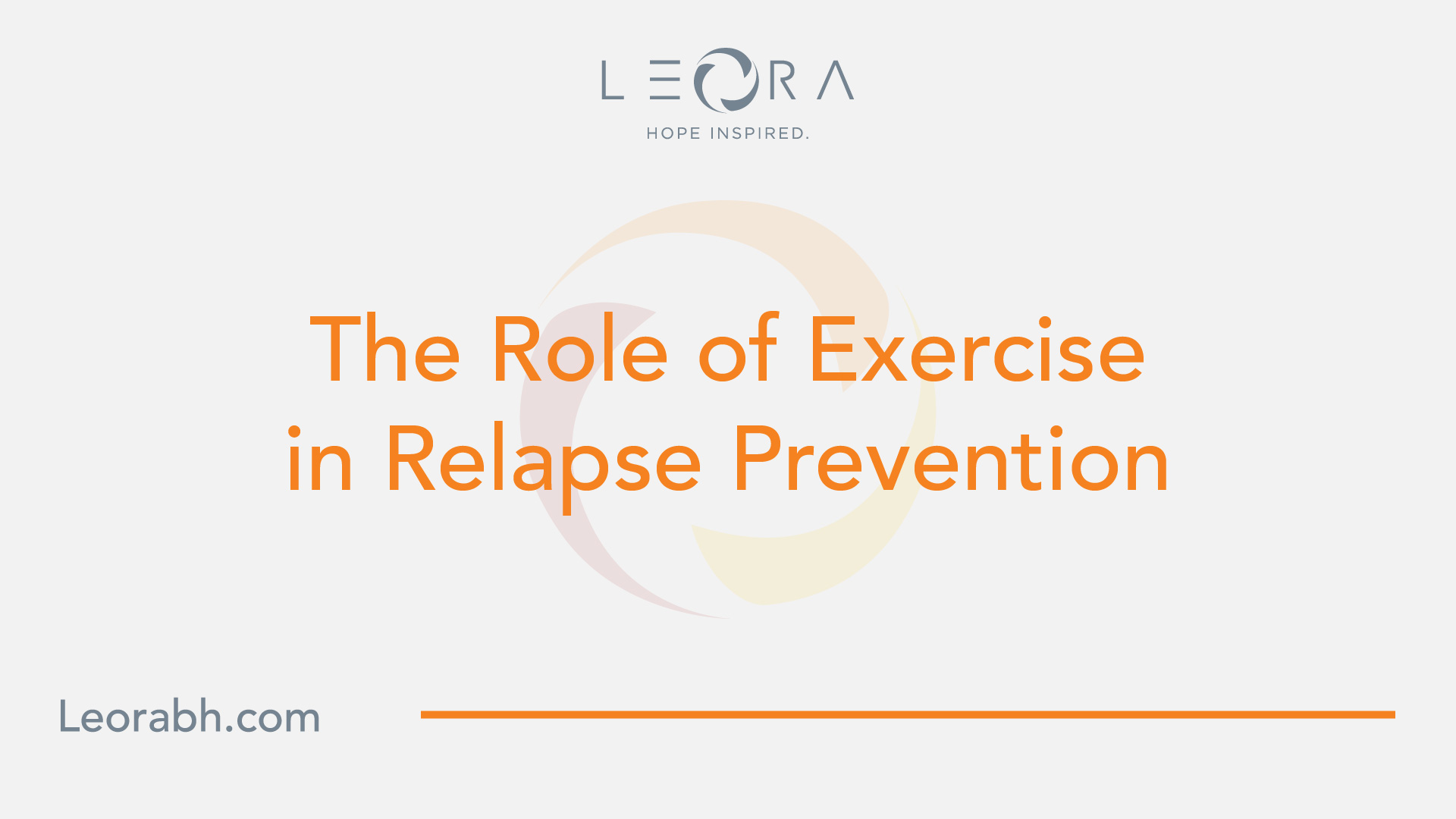 LEORA
HOPE INSPIRED.

The Role of Exercise in Relapse Prevention

Leorabh.com